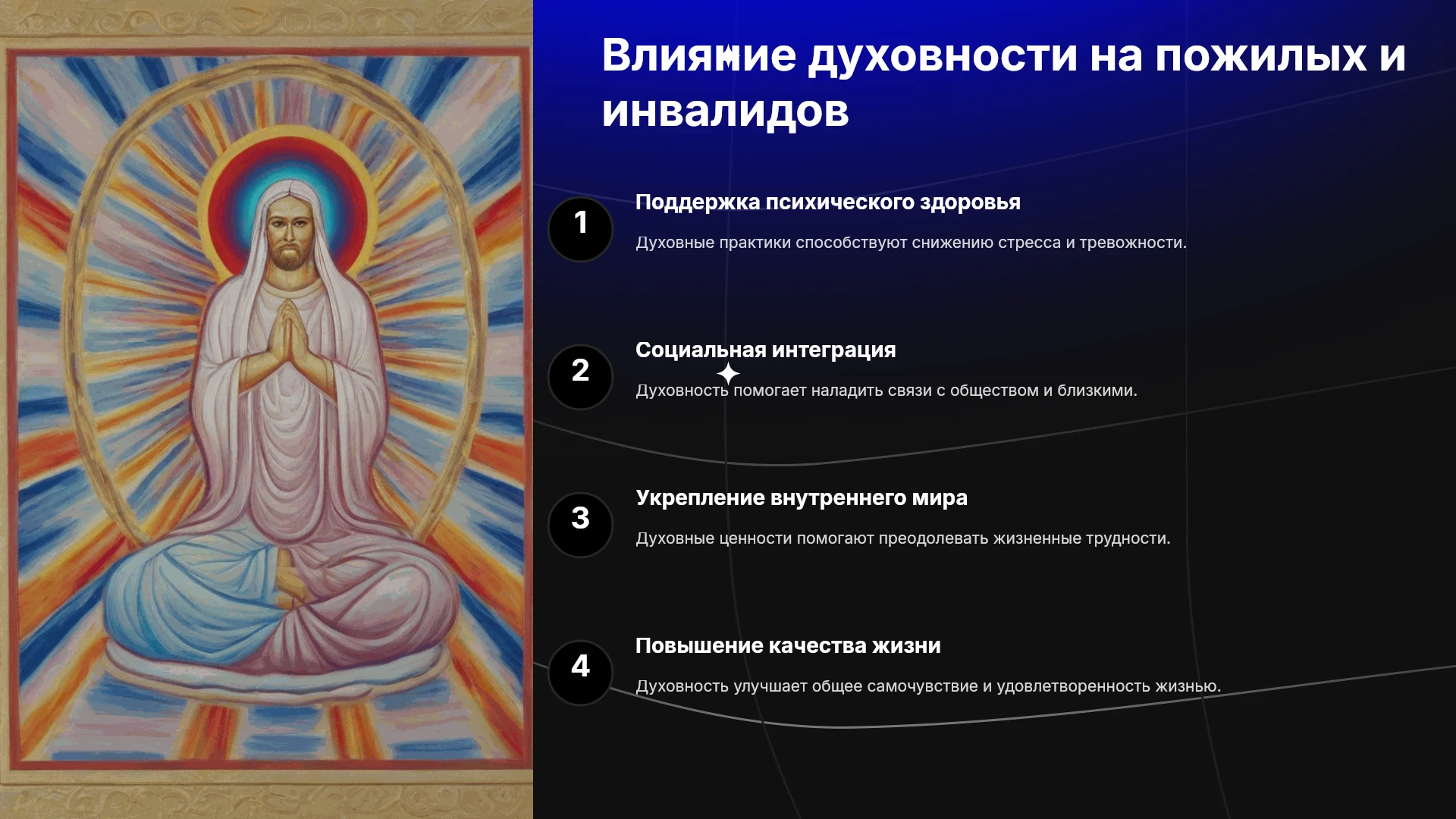 Влияние духовности на пожилых и инвалидов

1

Поддержка психического здоровья

Духовные практики способствуют снижению стресса и тревожности.

2

Социальная интеграция

Духовность помогает наладить связи с обществом и близкими.

3

Укрепление внутреннего мира

Духовные ценности помогают преодолевать жизненные трудности.

4

Повышение качества жизни

Духовность улучшает общее самочувствие и удовлетворенность жизнью.